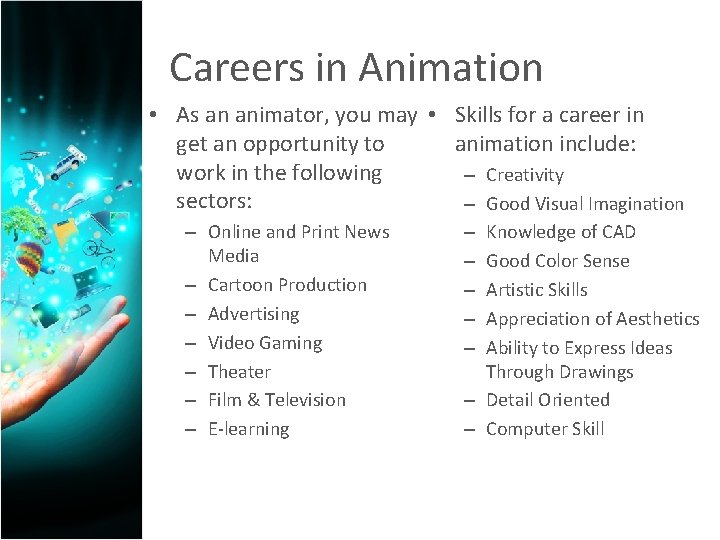 Careers in Animation

• As an animator, you may get an opportunity to work in the following sectors:
– Online and Print News Media
– Cartoon Production
– Advertising
– Video Gaming
– Theater
– Film & Television
– E-learning

• Skills for a career in animation include:
– Creativity
– Good Visual Imagination
– Knowledge of CAD
– Good Color Sense
– Artistic Skills
– Appreciation of Aesthetics
– Ability to Express Ideas Through Drawings
– Detail Oriented
– Computer Skill